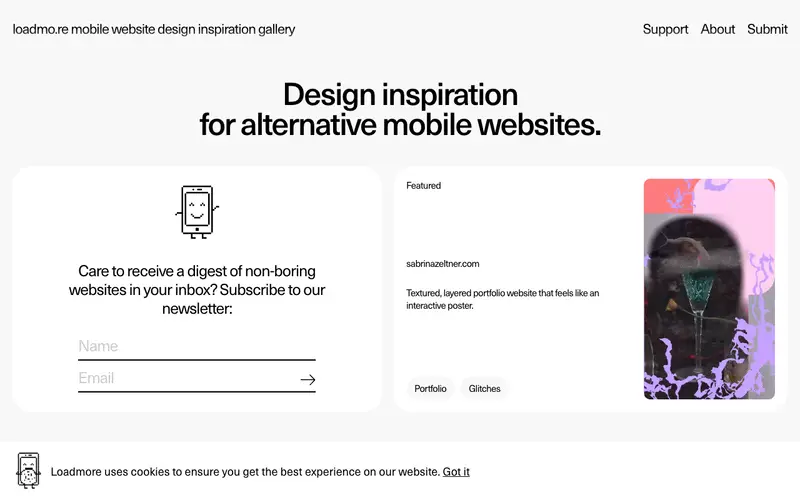 loadmo.re mobile website design inspiration gallery

Support About Submit

Design inspiration
for alternative mobile websites.

Care to receive a digest of non-boring websites in your inbox? Subscribe to our newsletter:

Name

Email

Featured

sabrinazeltner.com

Textured, layered portfolio website that feels like an interactive poster.

Portfolio Glitches

Loadmore uses cookies to ensure you get the best experience on our website. Got it